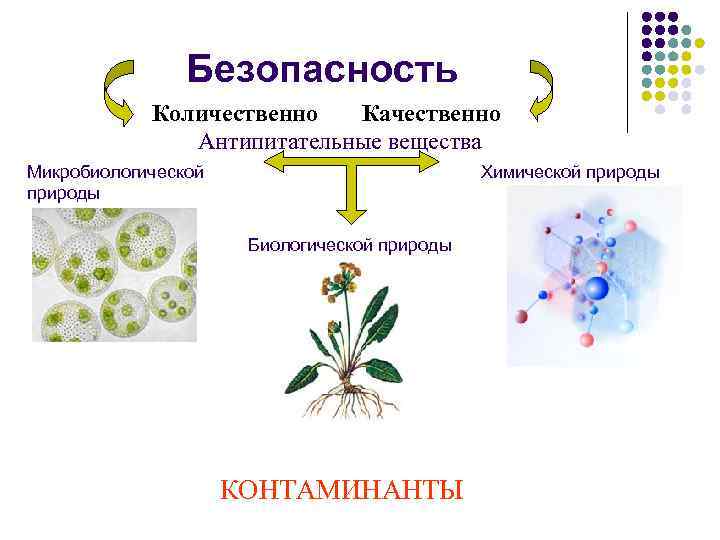 Безопасность

Количественно Качественно

Антипитательные вещества

Микробиологической природы

Химической природы

Биологической природы

КОНТАМИНАНТЫ